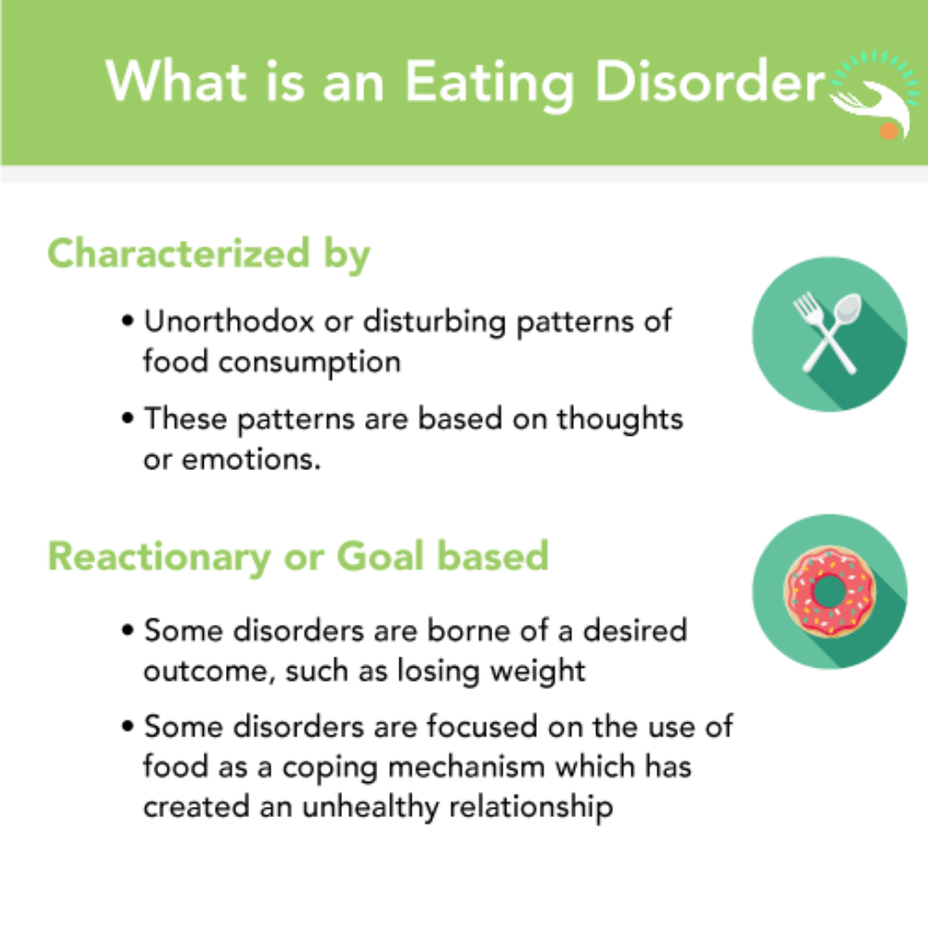 What is an Eating Disorder

Characterized by

• Unorthodox or disturbing patterns of food consumption

• These patterns are based on thoughts or emotions.

Reactionary or Goal based

• Some disorders are borne of a desired outcome, such as losing weight

• Some disorders are focused on the use of food as a coping mechanism which has created an unhealthy relationship